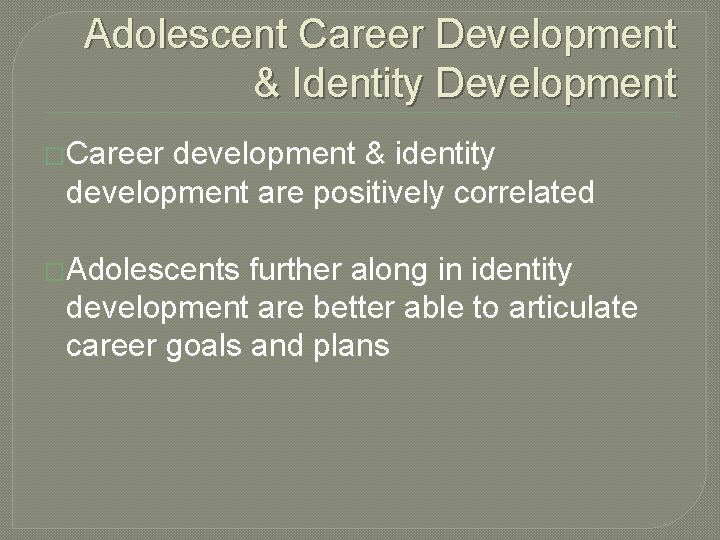 Adolescent Career Development & Identity Development

Career development & identity development are positively correlated

Adolescents further along in identity development are better able to articulate career goals and plans